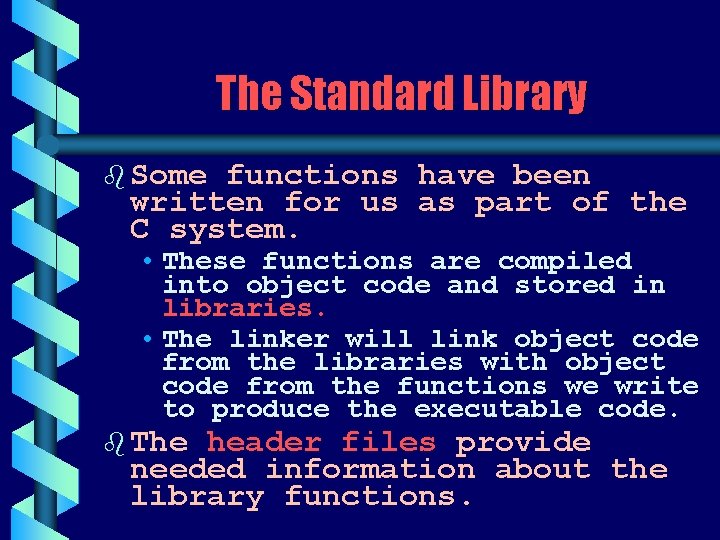 The Standard Library

Some functions have been written for us as part of the C system.

• These functions are compiled into object code and stored in libraries.

• The linker will link object code from the libraries with object code from the functions we write to produce the executable code.

The header files provide needed information about the library functions.